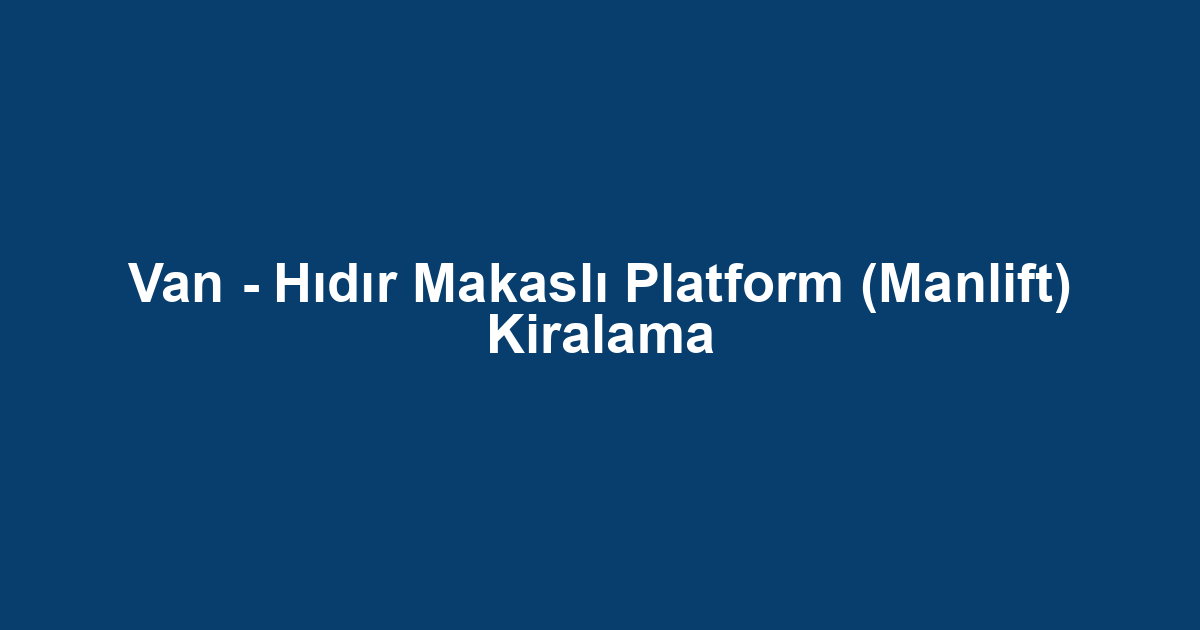 Van - Hıdır Makaslı Platform (Manlift) Kiralama